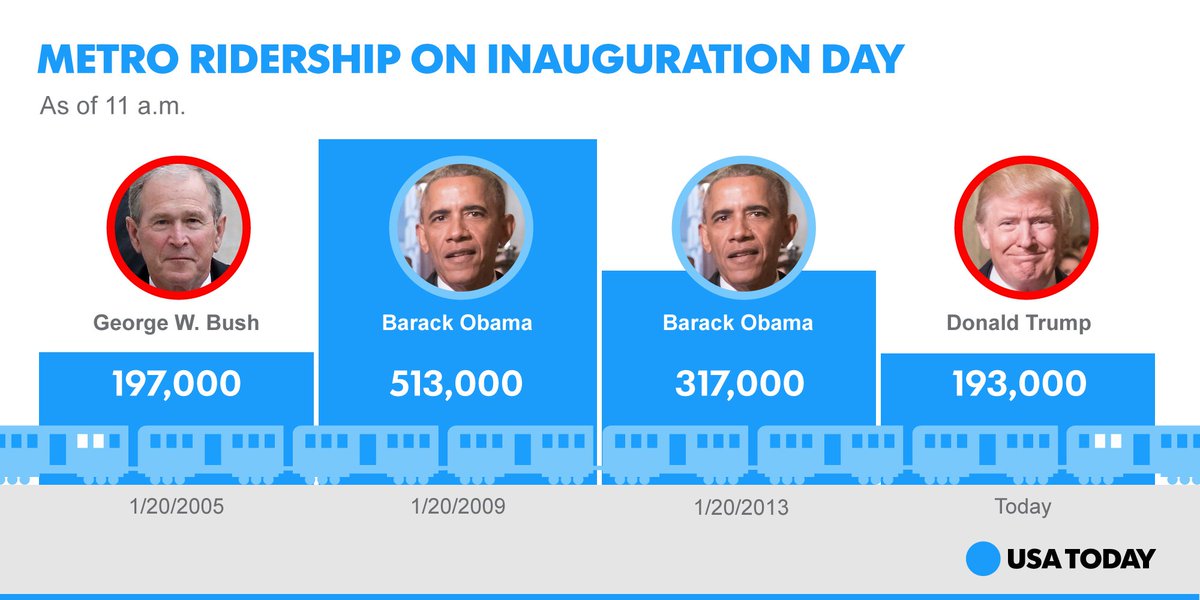 METRO RIDERSHIP ON INAUGURATION DAY

As of 11 a.m.

George W. Bush
197,000
1/20/2005

Barack Obama
513,000
1/20/2009

Barack Obama
317,000
1/20/2013

Donald Trump
193,000
Today

USA TODAY